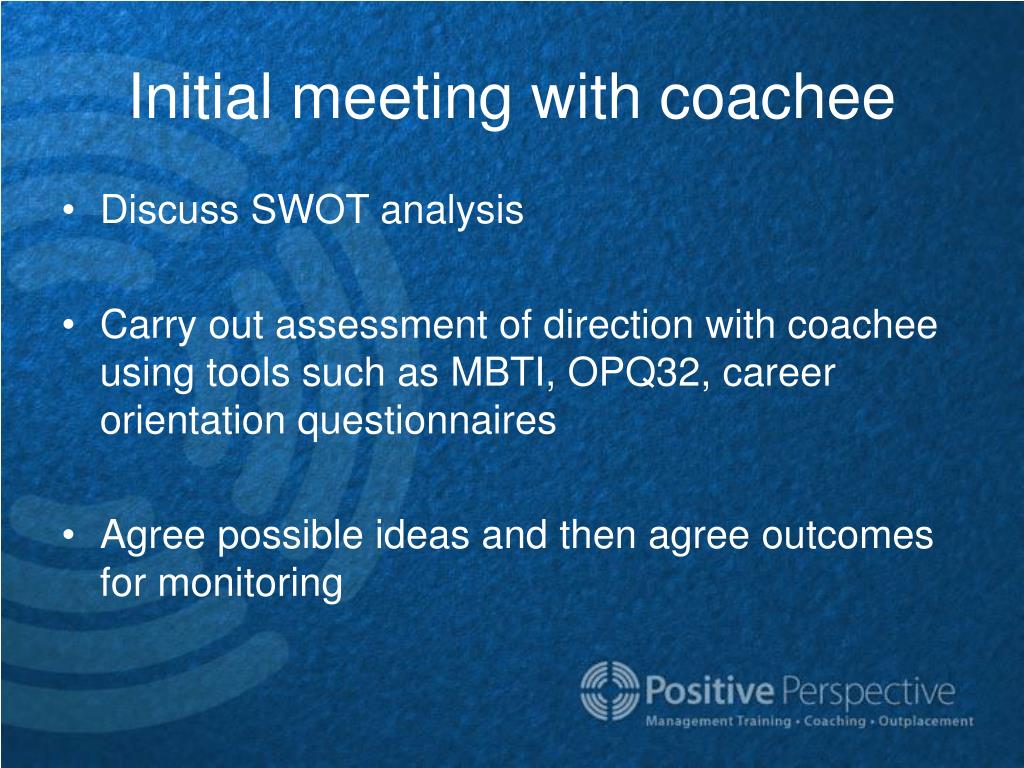 Initial meeting with coachee

• Discuss SWOT analysis

• Carry out assessment of direction with coachee using tools such as MBTI, OPQ32, career orientation questionnaires

• Agree possible ideas and then agree outcomes for monitoring

Positive Perspective
Management Training • Coaching • Outplacement